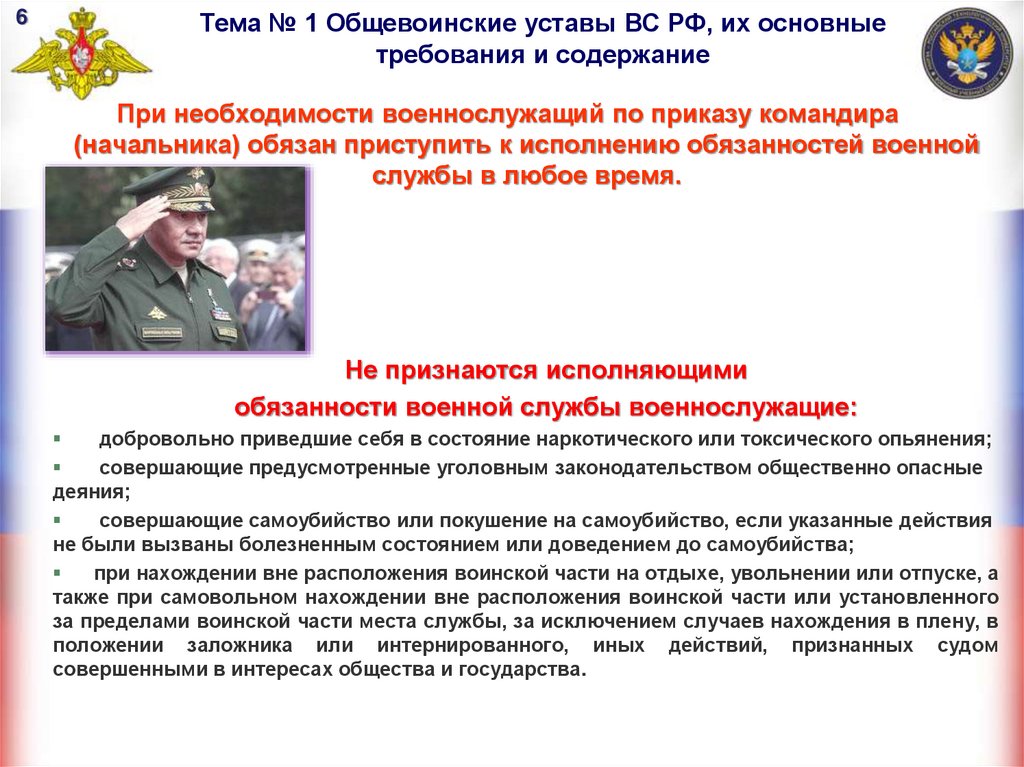 6

Тема № 1 Общевоинские уставы ВС РФ, их основные требования и содержание

При необходимости военнослужащий по приказу командира (начальника) обязан приступить к исполнению обязанностей военной службы в любое время.

Не признаются исполняющими обязанности военной службы военнослужащие:

▪ добровольно приведшие себя в состояние наркотического или токсического опьянения;

▪ совершающие предусмотренные уголовным законодательством общественно опасные деяния;

▪ совершающие самоубийство или покушение на самоубийство, если указанные действия не были вызваны болезненным состоянием или доведением до самоубийства;

▪ при нахождении вне расположения воинской части на отдыхе, увольнении или отпуске, а также при самовольном нахождении вне расположения воинской части или установленного за пределами воинской части места службы, за исключением случаев нахождения в плену, в положении заложника или интернированного, иных действий, признанных судом совершенными в интересах общества и государства.